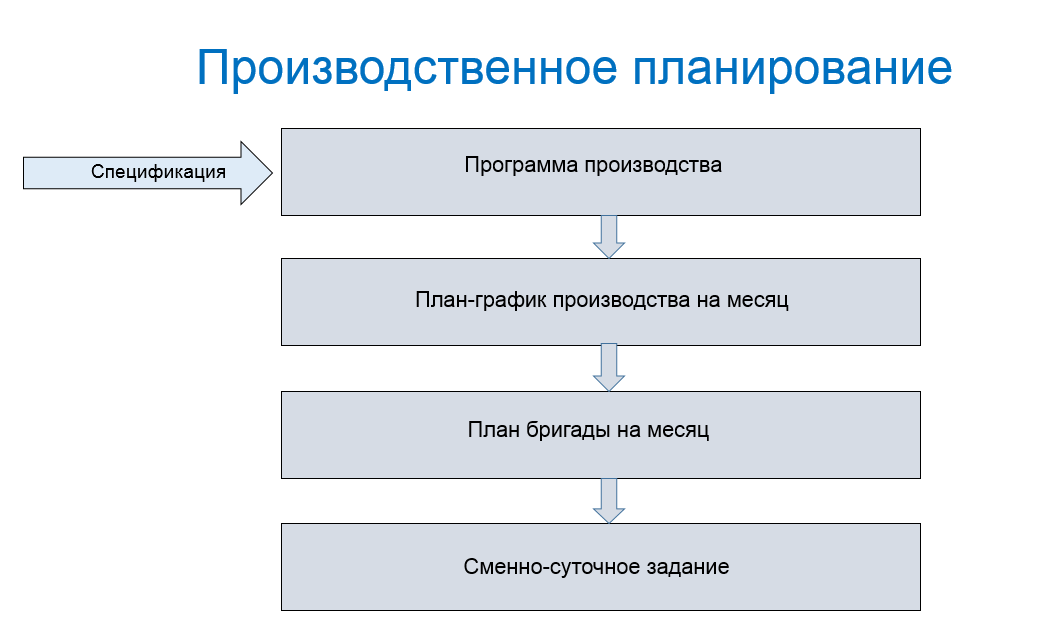 Производственное планирование

Спецификация

Программа производства

План-график производства на месяц

План бригады на месяц

Сменно-суточное задание